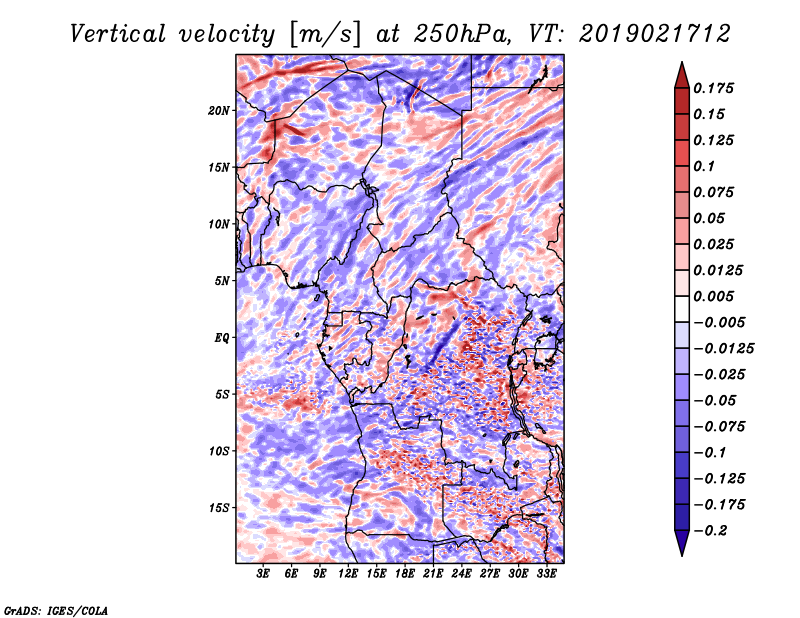 Vertical velocity [m/s] at 250hPa, VT: 2019021712

20N
15N
10N
5N
EQ
5S
10S
15S

3E 6E 9E 12E 15E 18E 21E 24E 27E 30E 33E

0.175
0.15
0.125
0.1
0.075
0.05
0.025
0.0125
0.005
−0.005
−0.0125
−0.025
−0.05
−0.075
−0.1
−0.125
−0.175
−0.2

GrADS: IGES/COLA